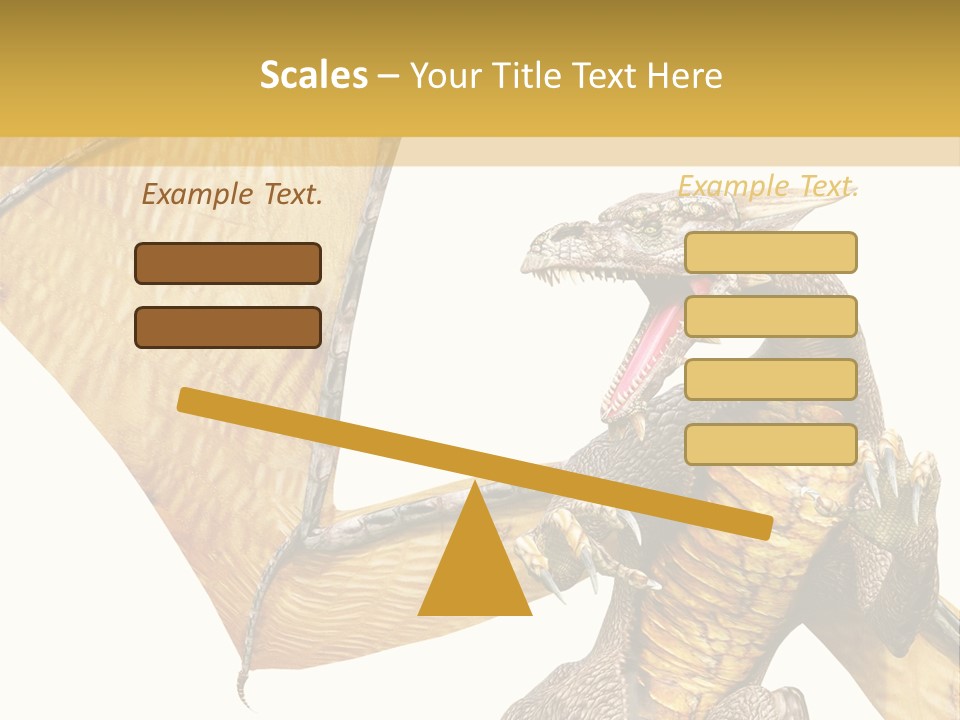 Scales – Your Title Text Here

Example Text.

Example Text.